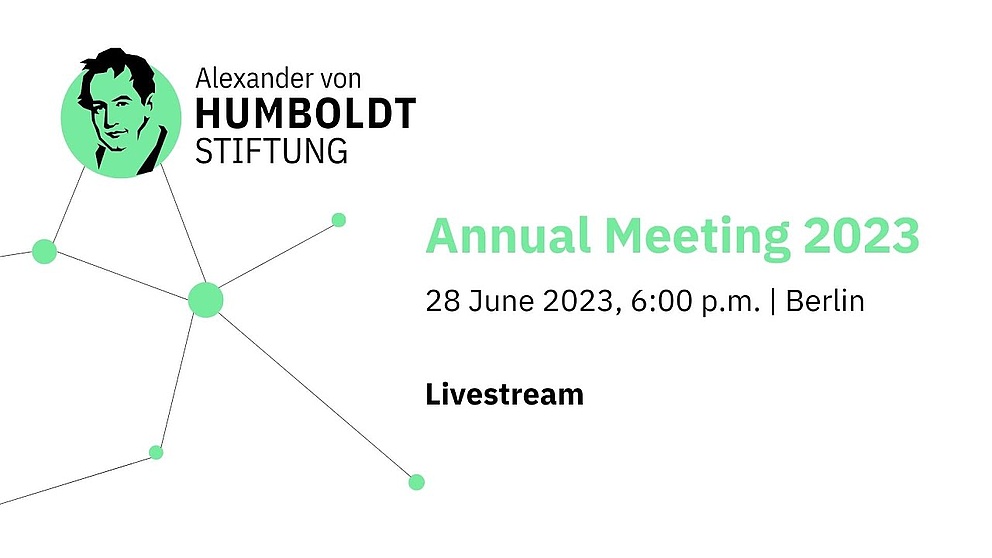 Alexander von
HUMBOLDT
STIFTUNG

Annual Meeting 2023

28 June 2023, 6:00 p.m. | Berlin

Livestream